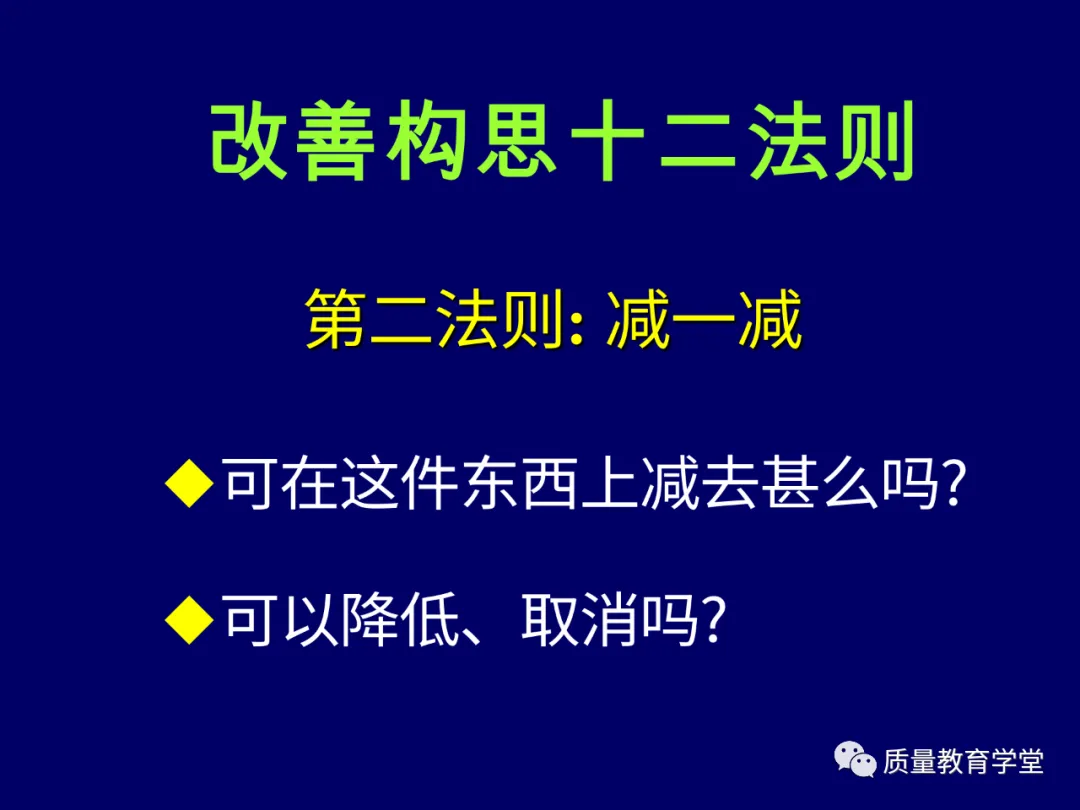 改善构思十二法则

第二法则: 减一减

◆可在这件东西上减去甚么吗?

◆可以降低、取消吗?

质量教育学堂